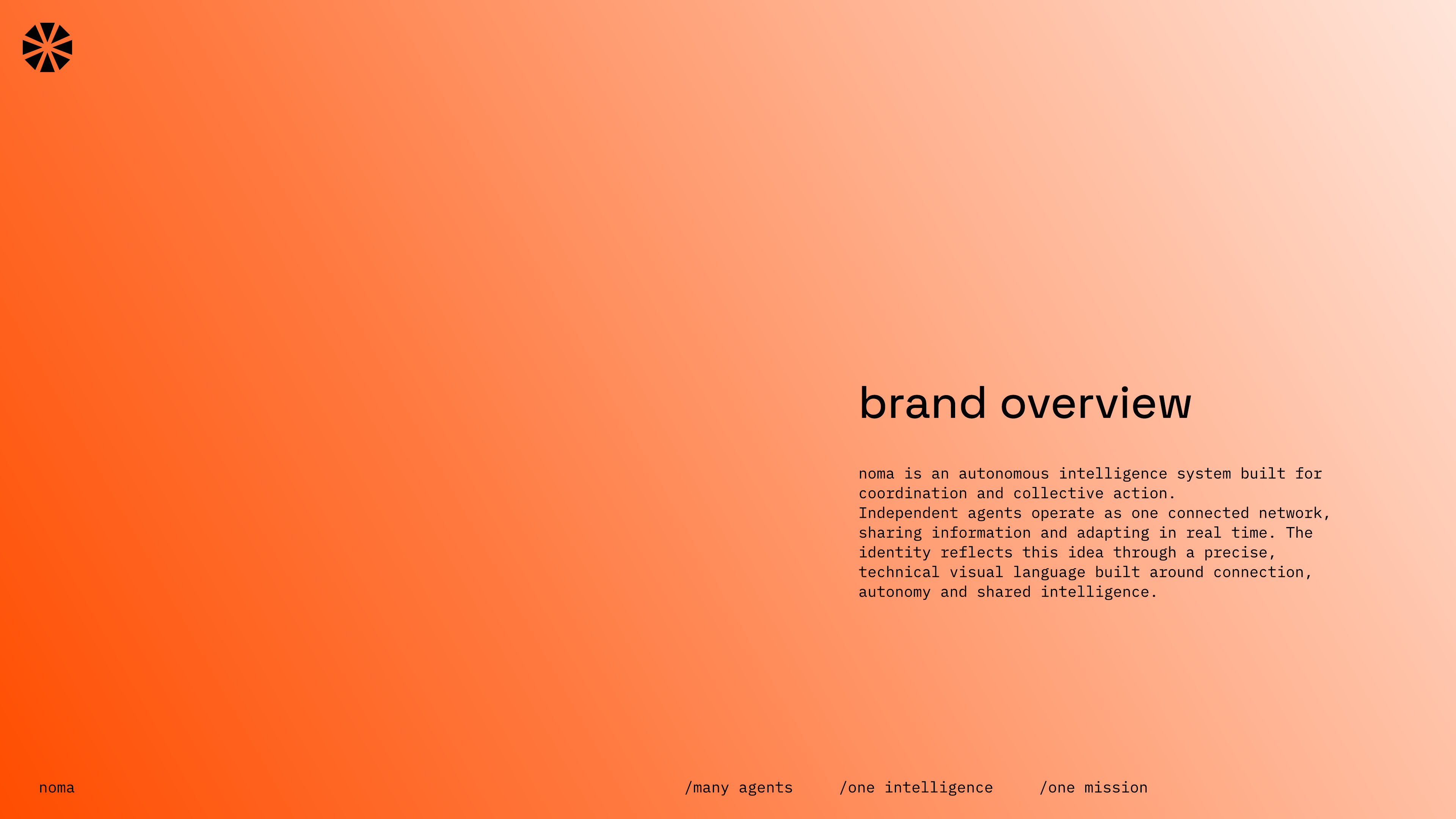 brand overview

noma is an autonomous intelligence system built for coordination and collective action.
Independent agents operate as one connected network, sharing information and adapting in real time. The identity reflects this idea through a precise, technical visual language built around connection, autonomy and shared intelligence.

noma

/many agents /one intelligence /one mission